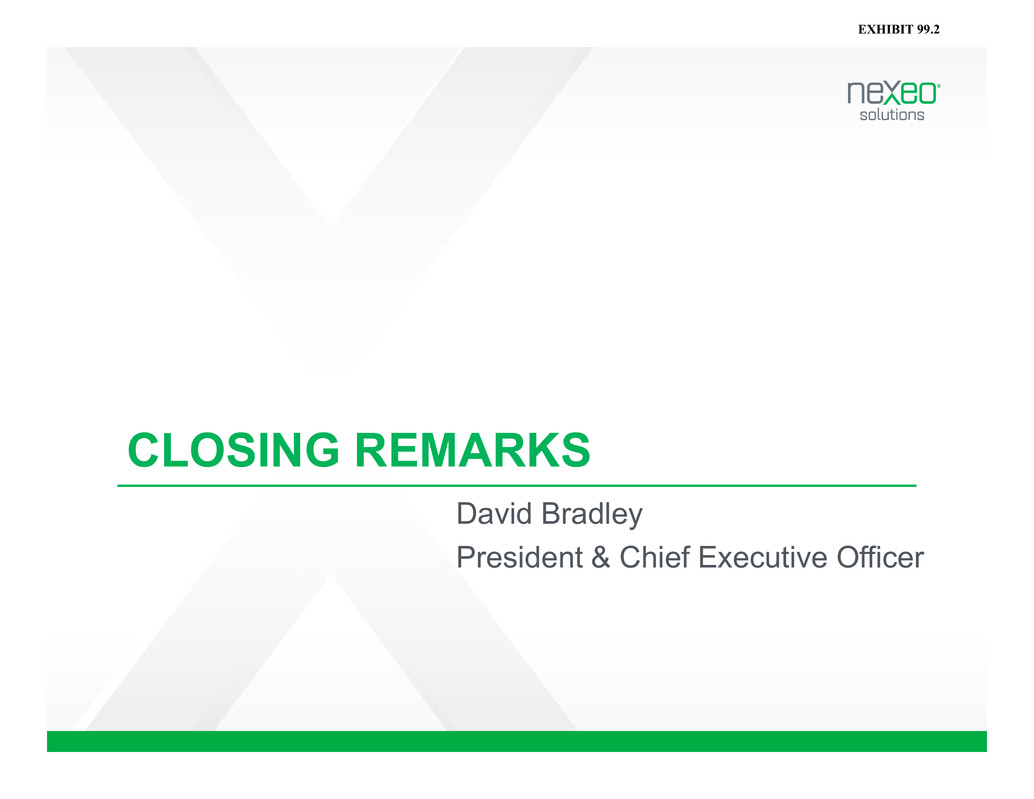 EXHIBIT 99.2

nexeo solutions

CLOSING REMARKS

David Bradley
President & Chief Executive Officer